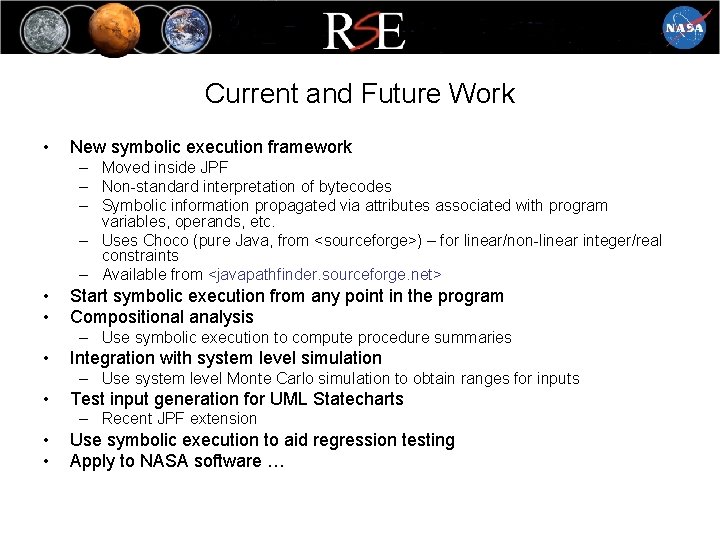 RSE

NASA

Current and Future Work

• New symbolic execution framework
– Moved inside JPF
– Non-standard interpretation of bytecodes
– Symbolic information propagated via attributes associated with program variables, operands, etc.
– Uses Choco (pure Java, from <sourceforge>) – for linear/non-linear integer/real constraints
– Available from <javapathfinder.sourceforge.net>
• Start symbolic execution from any point in the program
• Compositional analysis
– Use symbolic execution to compute procedure summaries
• Integration with system level simulation
– Use system level Monte Carlo simulation to obtain ranges for inputs
• Test input generation for UML Statecharts
– Recent JPF extension
• Use symbolic execution to aid regression testing
• Apply to NASA software …